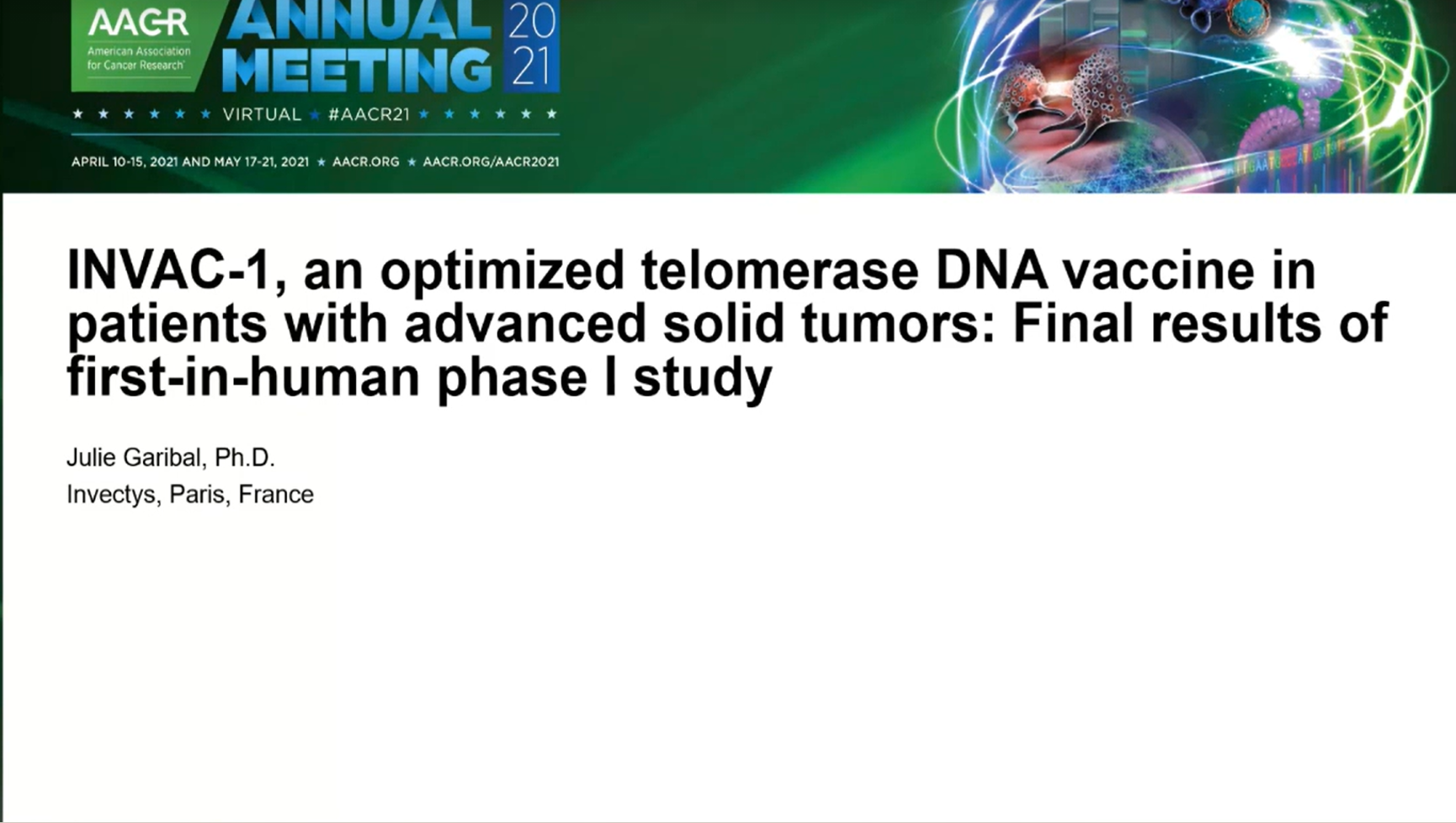 AACR American Association for Cancer Research

ANNUAL MEETING 2021

★ ★ ★ ★ ★ ★ VIRTUAL ★ #AACR21 ★ ★ ★ ★ ★ ★

APRIL 10-15, 2021 AND MAY 17-21, 2021 ★ AACR.ORG ★ AACR.ORG/AACR2021

INVAC-1, an optimized telomerase DNA vaccine in patients with advanced solid tumors: Final results of first-in-human phase I study

Julie Garibal, Ph.D.

Invectys, Paris, France